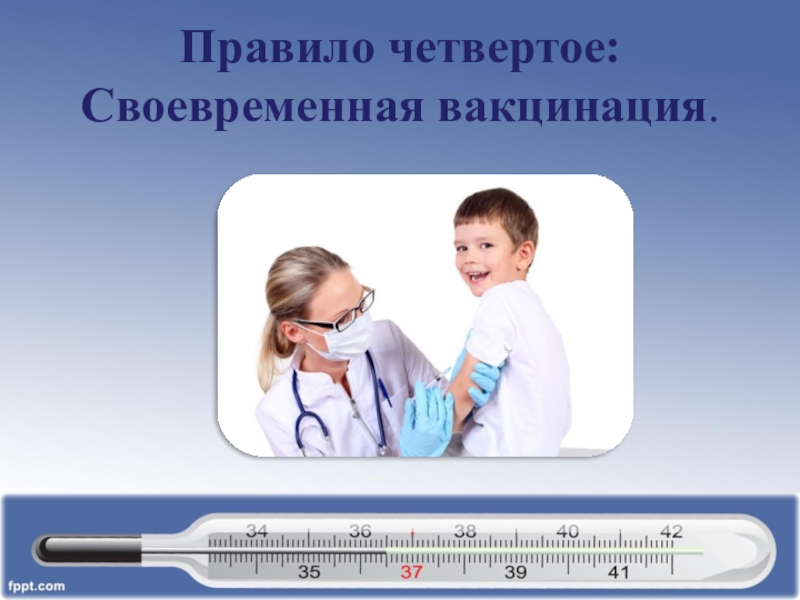 Правило четвертое:
Своевременная вакцинация.

34 36 38 40 42
35 37 39 41

fppt.com